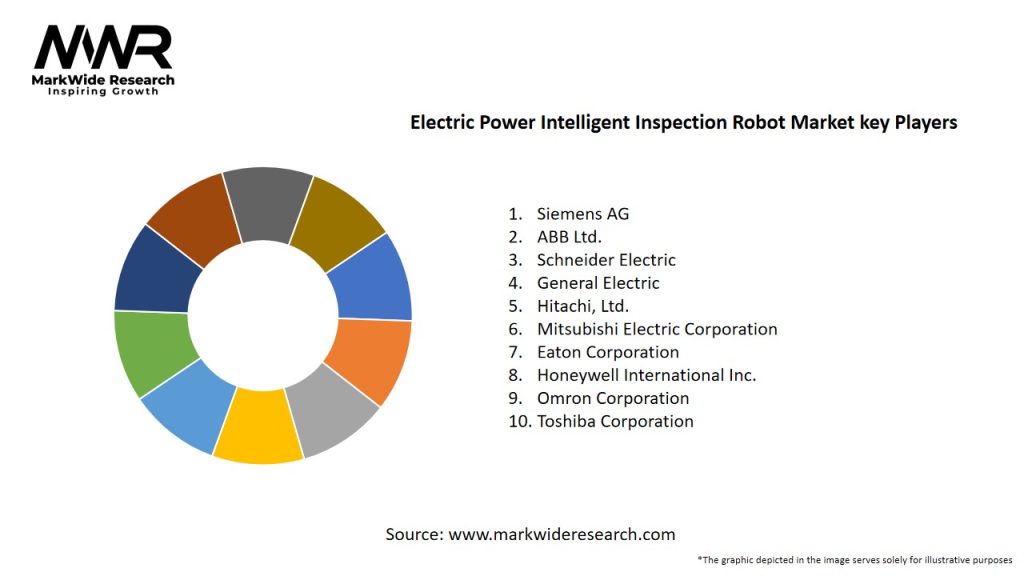 MWR
MarkWide Research
Inspiring Growth

Electric Power Intelligent Inspection Robot Market key Players

1. Siemens AG
2. ABB Ltd.
3. Schneider Electric
4. General Electric
5. Hitachi, Ltd.
6. Mitsubishi Electric Corporation
7. Eaton Corporation
8. Honeywell International Inc.
9. Omron Corporation
10. Toshiba Corporation

Source: www.markwideresearch.com

*The graphic depicted in the image serves solely for illustrative purposes